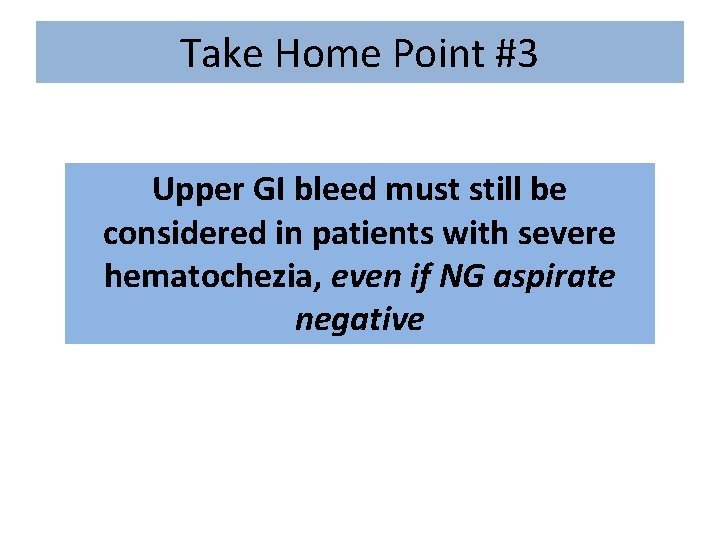 Take Home Point #3

Upper GI bleed must still be considered in patients with severe hematochezia, even if NG aspirate negative